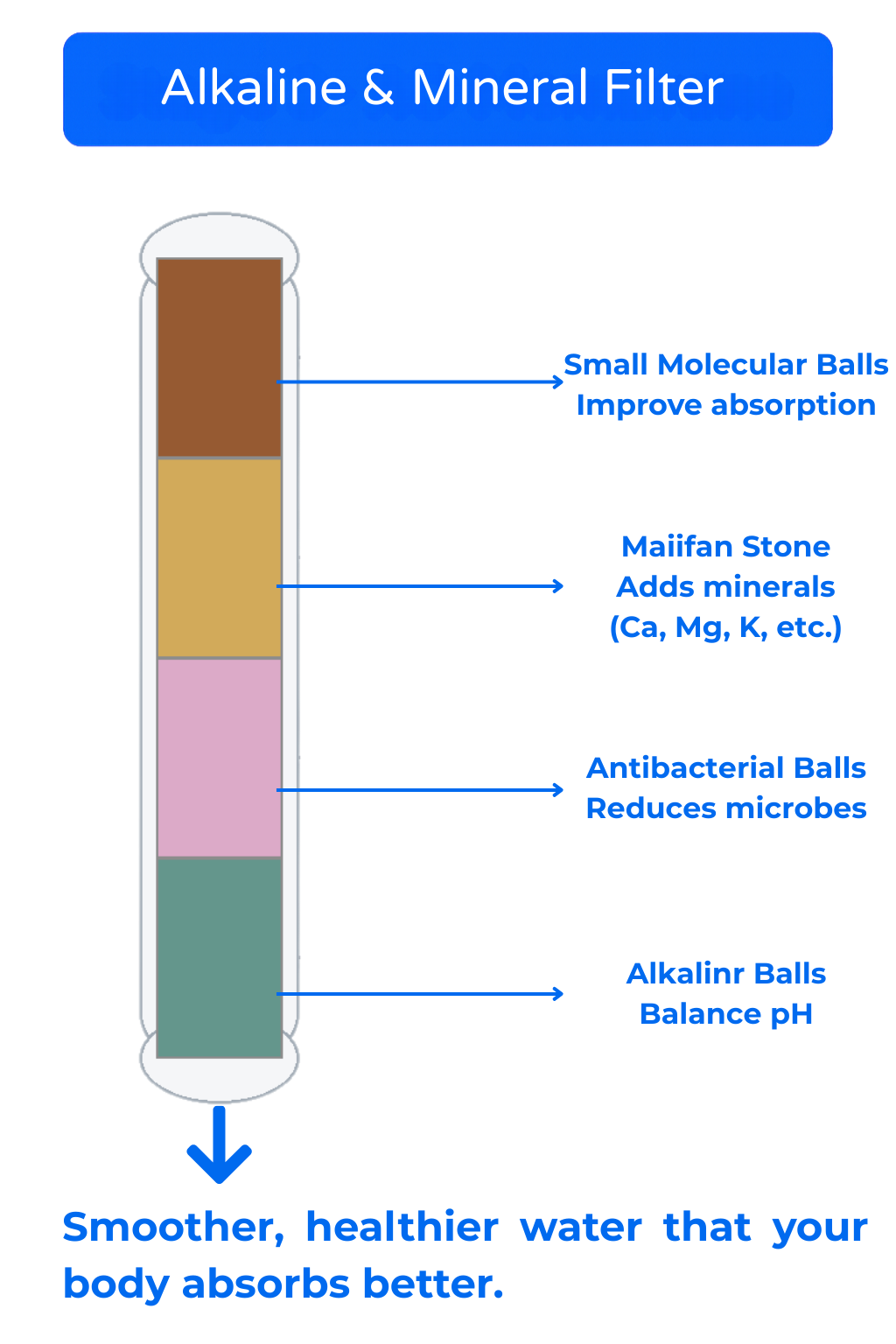 Alkaline & Mineral Filter

Small Molecular Balls
Improve absorption

Maiifan Stone
Adds minerals
(Ca, Mg, K, etc.)

Antibacterial Balls
Reduces microbes

Alkalinr Balls
Balance pH

Smoother, healthier water that your body absorbs better.